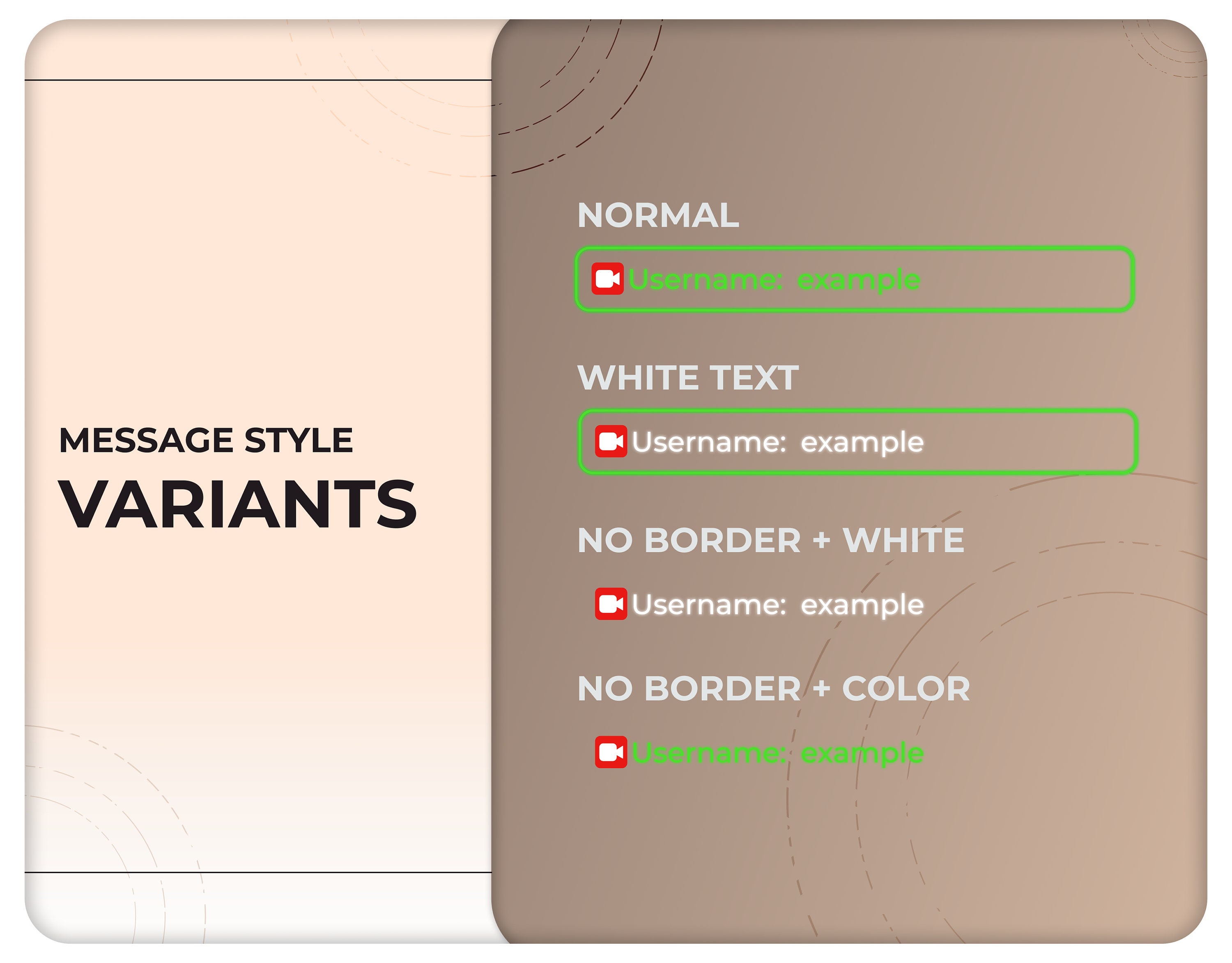 MESSAGE STYLE
VARIANTS

NORMAL

Username: example

WHITE TEXT

Username: example

NO BORDER + WHITE

Username: example

NO BORDER + COLOR

Username: example